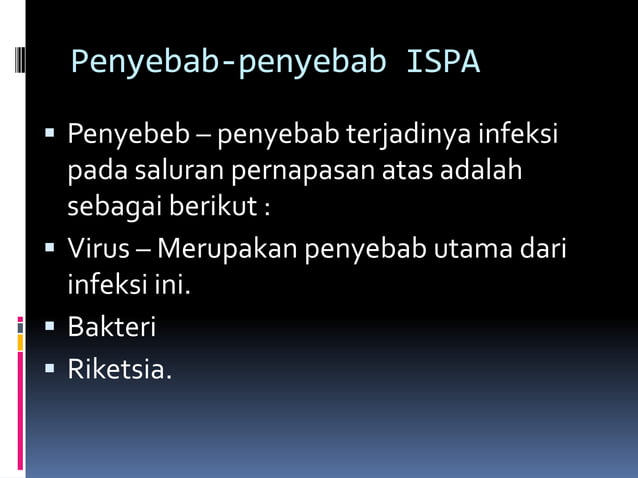 Penyebab-penyebab ISPA

▪ Penyebeb – penyebab terjadinya infeksi pada saluran pernapasan atas adalah sebagai berikut :
▪ Virus – Merupakan penyebab utama dari infeksi ini.
▪ Bakteri
▪ Riketsia.